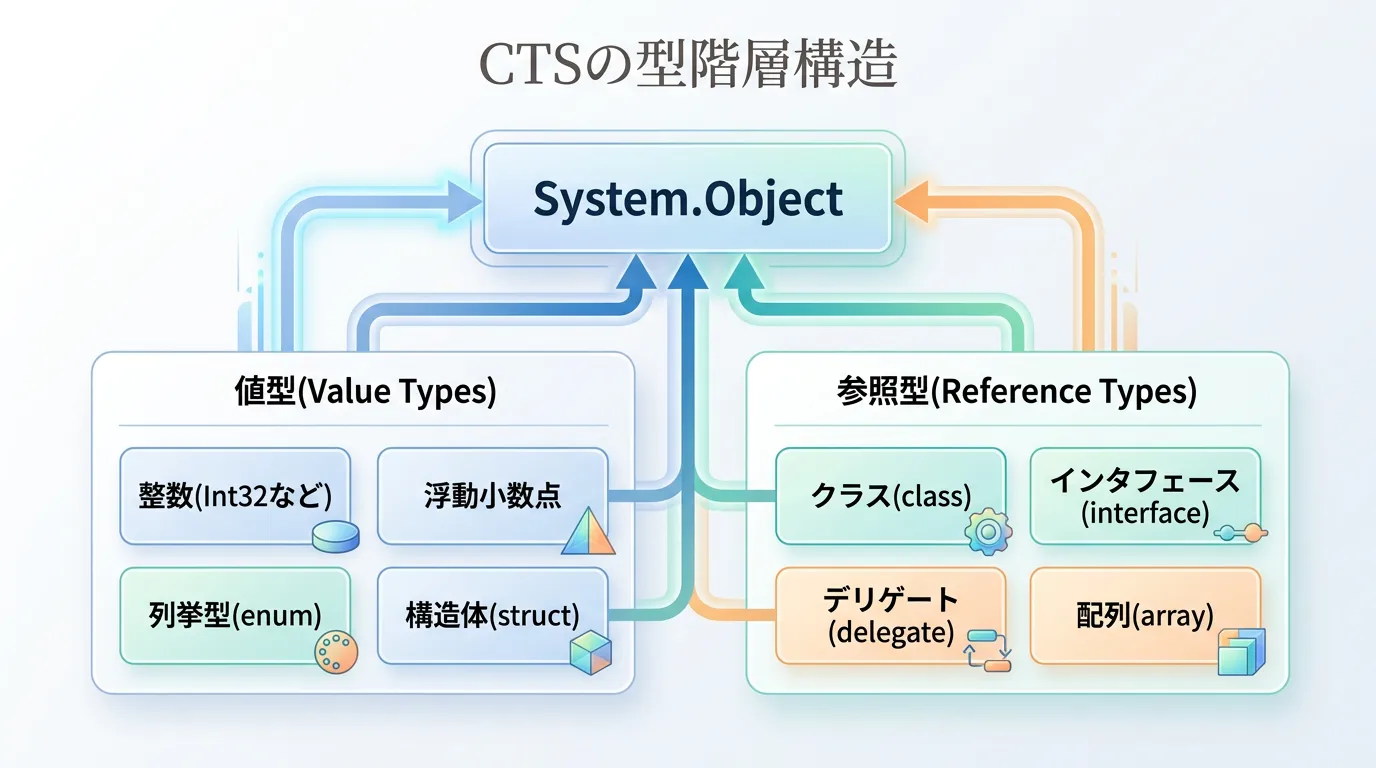 CTSの型階層構造

System.Object

値型(Value Types)

整数(Int32など)

浮動小数点

列挙型(enum)

構造体(struct)

参照型(Reference Types)

クラス(class)

インタフェース (interface)

デリゲート (delegate)

配列(array)